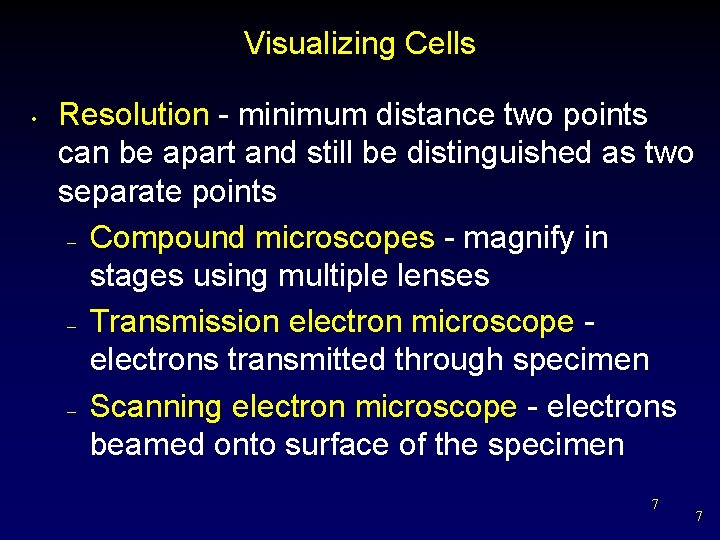 Visualizing Cells

• Resolution - minimum distance two points can be apart and still be distinguished as two separate points

– Compound microscopes - magnify in stages using multiple lenses

– Transmission electron microscope - electrons transmitted through specimen

– Scanning electron microscope - electrons beamed onto surface of the specimen

7

7